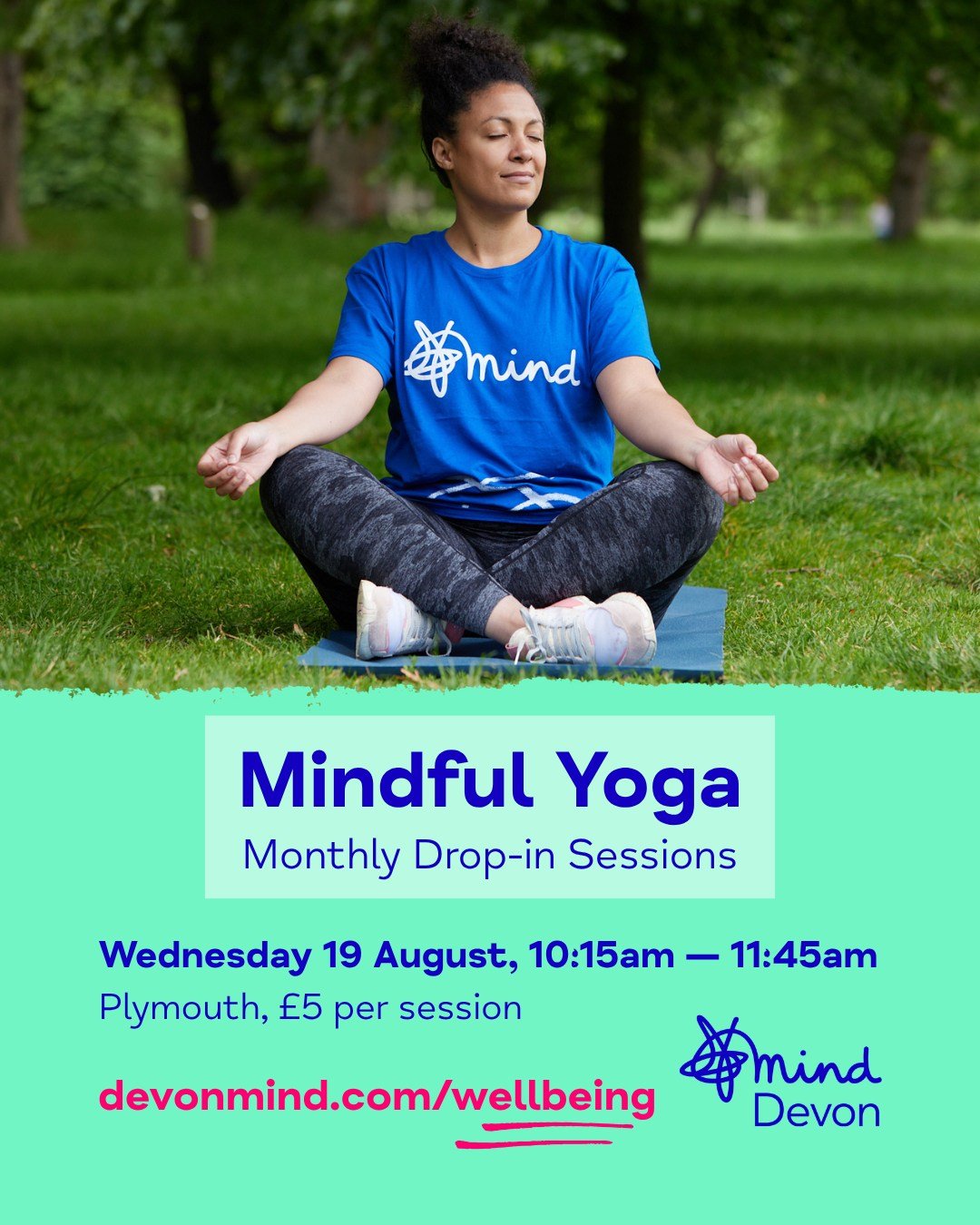 mind

Mindful Yoga
Monthly Drop-in Sessions

Wednesday 19 August, 10:15am — 11:45am
Plymouth, £5 per session

devonmind.com/wellbeing

mind
Devon